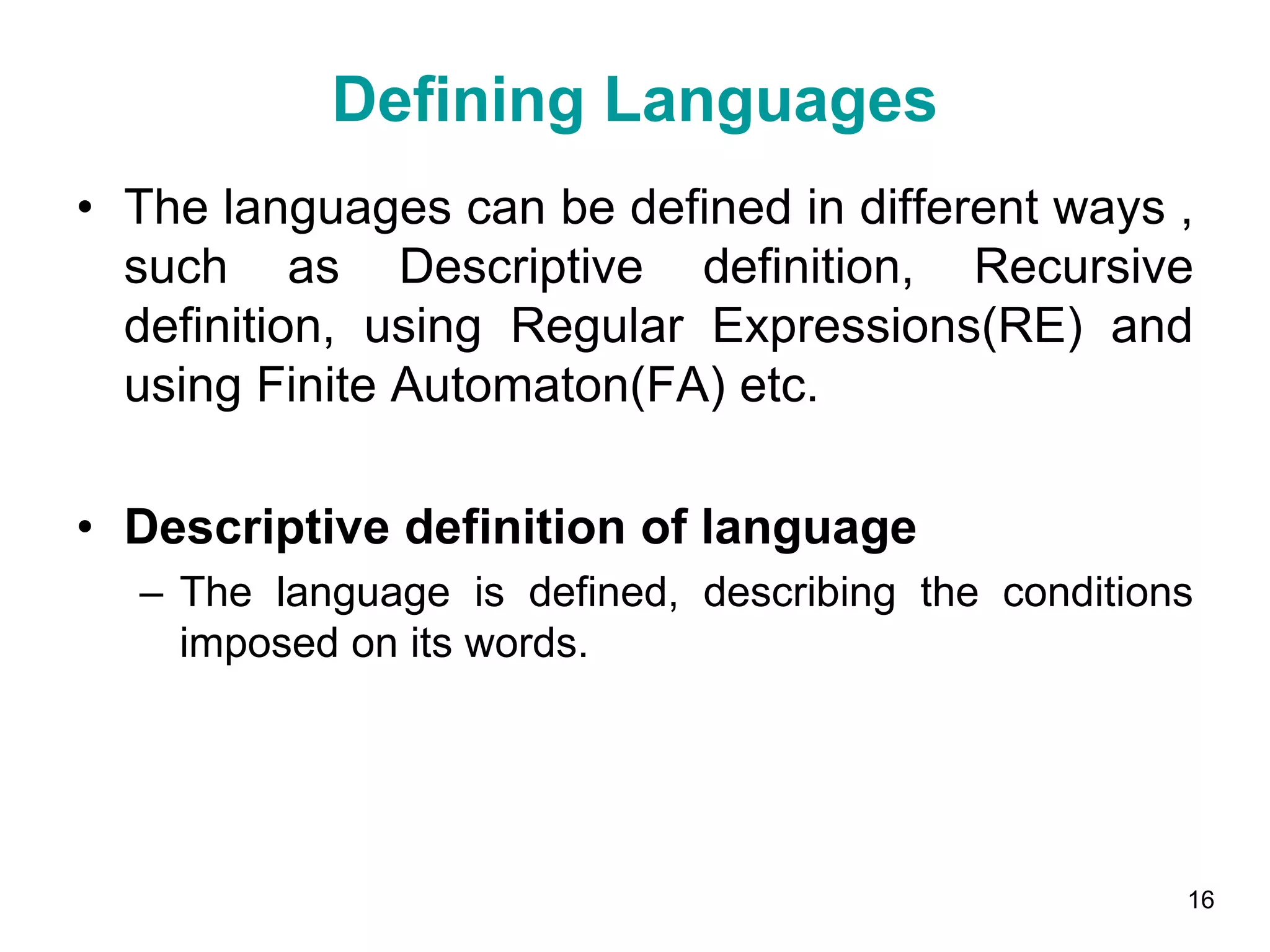 Defining Languages

• The languages can be defined in different ways , such as Descriptive definition, Recursive definition, using Regular Expressions(RE) and using Finite Automaton(FA) etc.

• Descriptive definition of language

– The language is defined, describing the conditions imposed on its words.

16